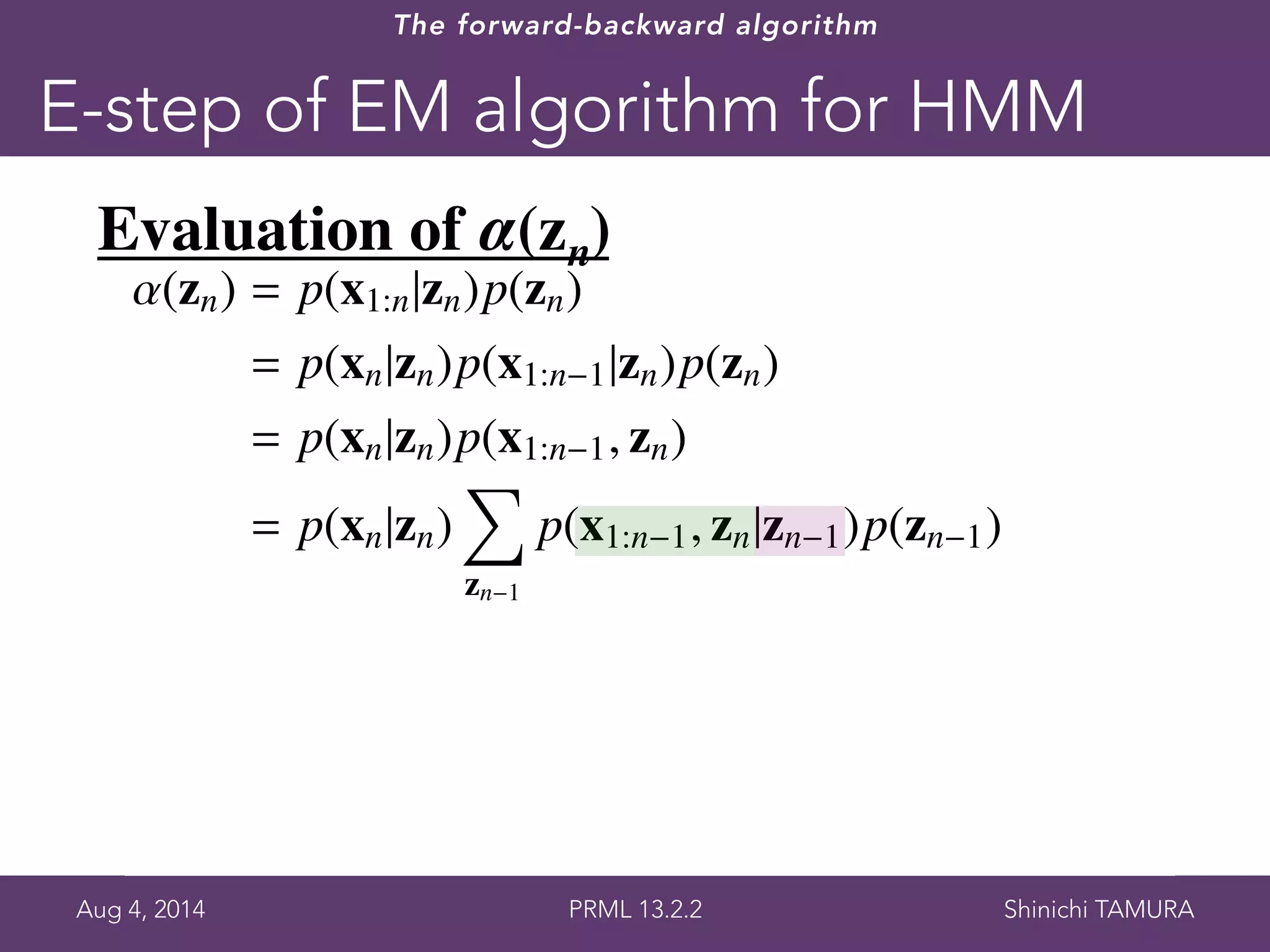 The forward-backward algorithm

E-step of EM algorithm for HMM

Evaluation of $\alpha(\mathbf{z}_n)$

$\alpha(\mathbf{z}_n) = p(\mathbf{x}_{1:n}|\mathbf{z}_n)p(\mathbf{z}_n)$

$= p(\mathbf{x}_n|\mathbf{z}_n)p(\mathbf{x}_{1:n-1}|\mathbf{z}_n)p(\mathbf{z}_n)$

$= p(\mathbf{x}_n|\mathbf{z}_n)p(\mathbf{x}_{1:n-1}, \mathbf{z}_n)$

$= p(\mathbf{x}_n|\mathbf{z}_n)\sum_{\mathbf{z}_{n-1}} p(\mathbf{x}_{1:n-1}, \mathbf{z}_n|\mathbf{z}_{n-1})p(\mathbf{z}_{n-1})$

Aug 4, 2014

PRML 13.2.2

Shinichi TAMURA